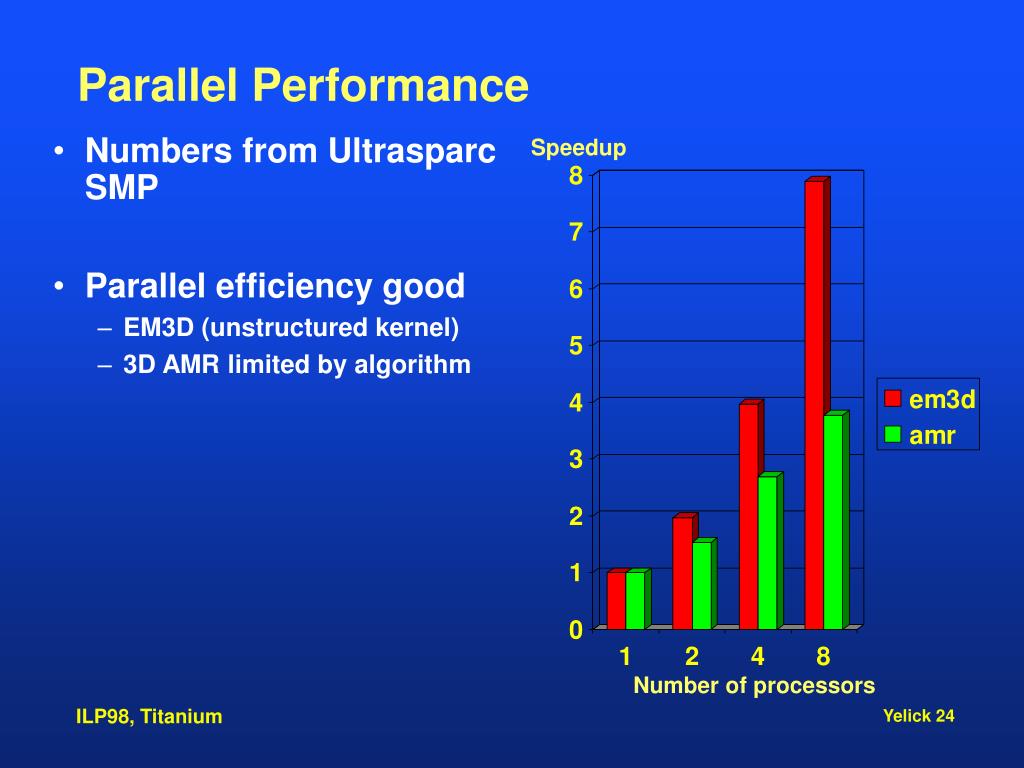 Parallel Performance

• Numbers from Ultrasparc SMP

• Parallel efficiency good
– EM3D (unstructured kernel)
– 3D AMR limited by algorithm

Speedup
8
7
6
5
4
3
2
1
0
1 2 4 8
Number of processors

em3d
amr

ILP98, Titanium

Yelick 24